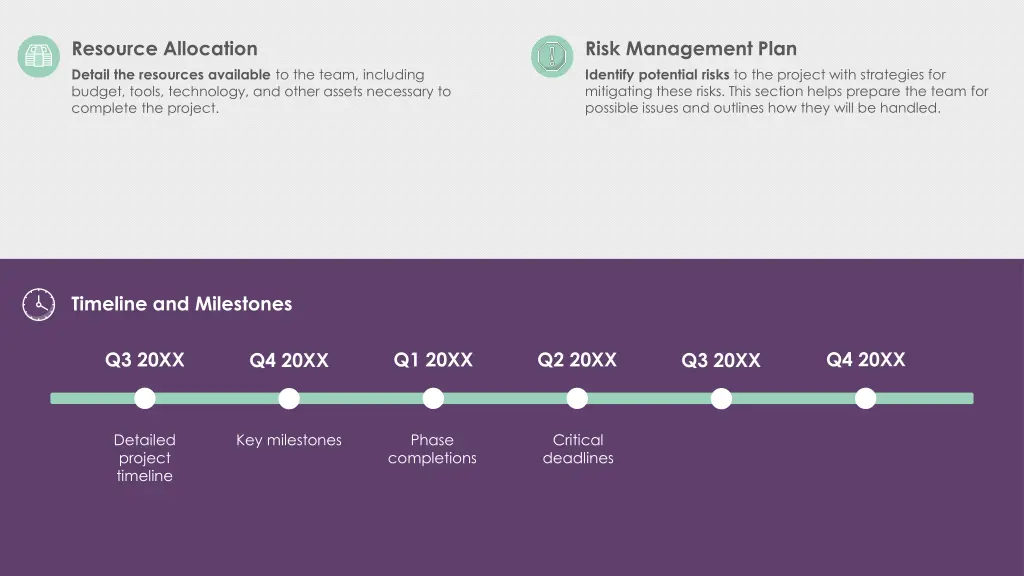 Resource Allocation
Detail the resources available to the team, including budget, tools, technology, and other assets necessary to complete the project.

Risk Management Plan
Identify potential risks to the project with strategies for mitigating these risks. This section helps prepare the team for possible issues and outlines how they will be handled.

Timeline and Milestones

Q3 20XX
Detailed project timeline

Q4 20XX
Key milestones

Q1 20XX
Phase completions

Q2 20XX
Critical deadlines

Q3 20XX

Q4 20XX